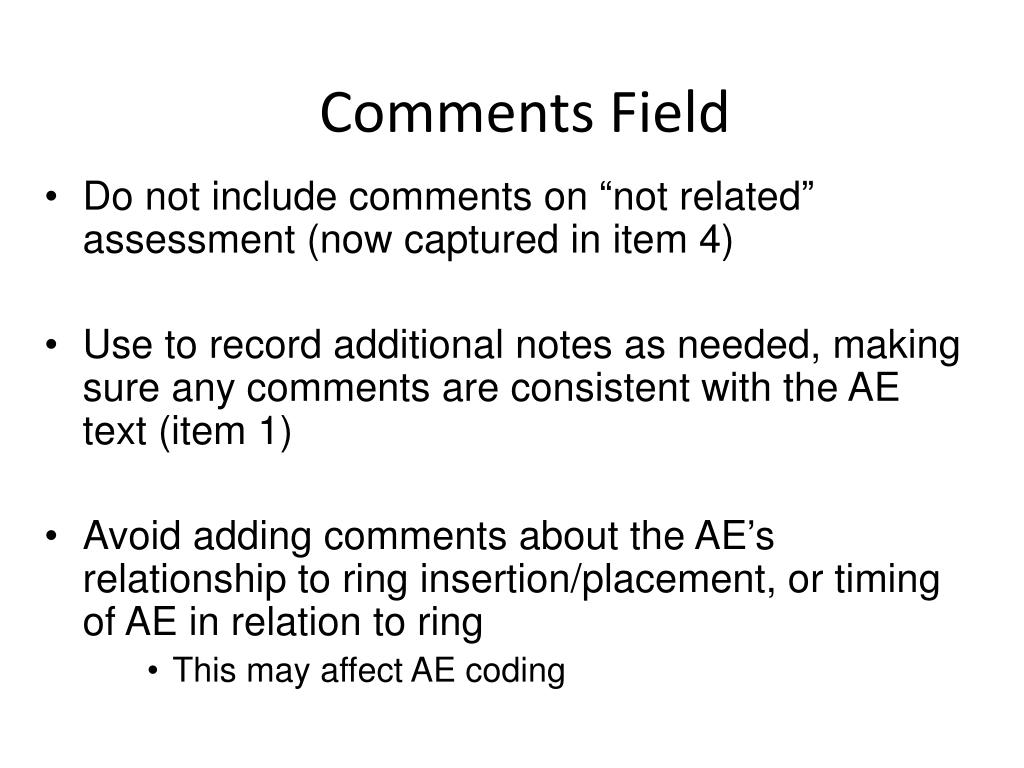 Comments Field

• Do not include comments on “not related” assessment (now captured in item 4)

• Use to record additional notes as needed, making sure any comments are consistent with the AE text (item 1)

• Avoid adding comments about the AE’s relationship to ring insertion/placement, or timing of AE in relation to ring
  • This may affect AE coding